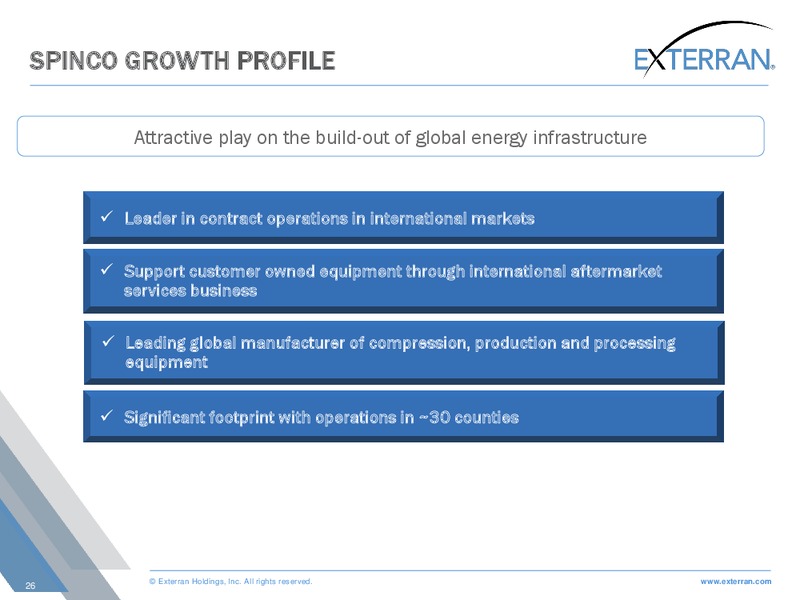 SPINCO GROWTH PROFILE

EXTERRAN®

Attractive play on the build-out of global energy infrastructure

✓ Leader in contract operations in international markets

✓ Support customer owned equipment through international aftermarket services business

✓ Leading global manufacturer of compression, production and processing equipment

✓ Significant footprint with operations in ~30 counties

26

© Exterran Holdings, Inc. All rights reserved.

www.exterran.com